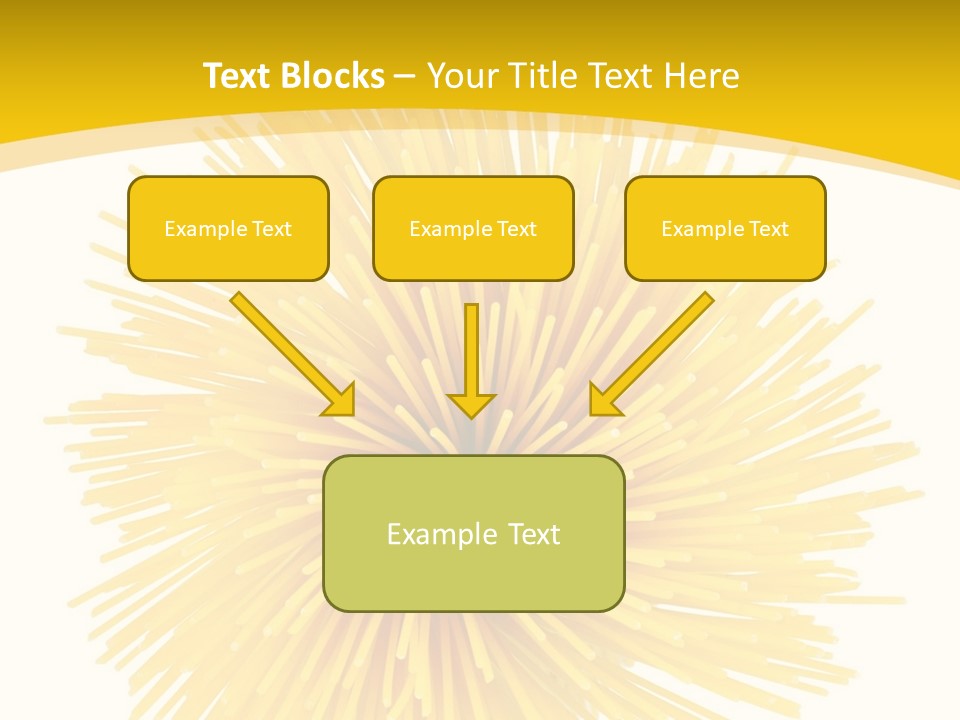 Text Blocks – Your Title Text Here

Example Text

Example Text

Example Text

Example Text